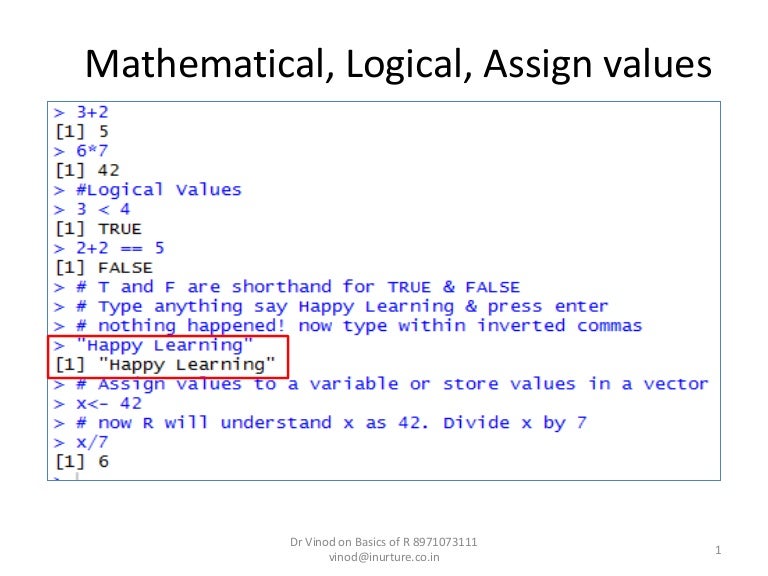 Mathematical, Logical, Assign values

> 3+2
[1] 5
> 6*7
[1] 42
> #Logical Values
> 3 < 4
[1] TRUE
> 2+2 == 5
[1] FALSE
> # T and F are shorthand for TRUE & FALSE
> # Type anything say Happy Learning & press enter
> # nothing happened! now type within inverted commas
> "Happy Learning"
[1] "Happy Learning"
> # Assign values to a variable or store values in a vector
> x<- 42
> # now R will understand x as 42. Divide x by 7
> x/7
[1] 6
>

Dr Vinod on Basics of R 8971073111
vinod@inurture.co.in

1